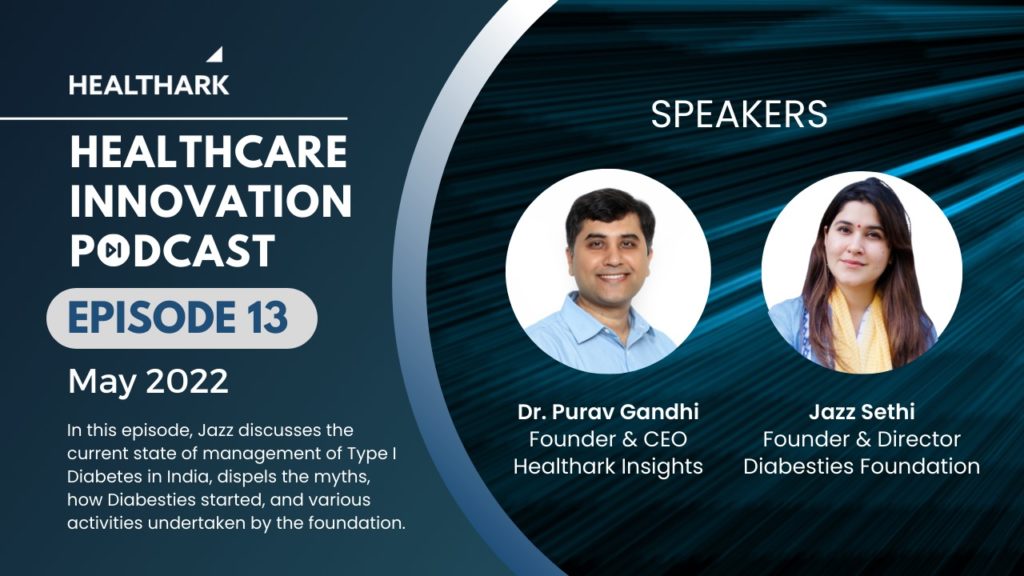 HEALTHARK

HEALTHCARE INNOVATION PODCAST

EPISODE 13

May 2022

In this episode, Jazz discusses the current state of management of Type I Diabetes in India, dispels the myths, how Diabesties started, and various activities undertaken by the foundation.

SPEAKERS

Dr. Purav Gandhi
Founder & CEO
Healthark Insights

Jazz Sethi
Founder & Director
Diabesties Foundation